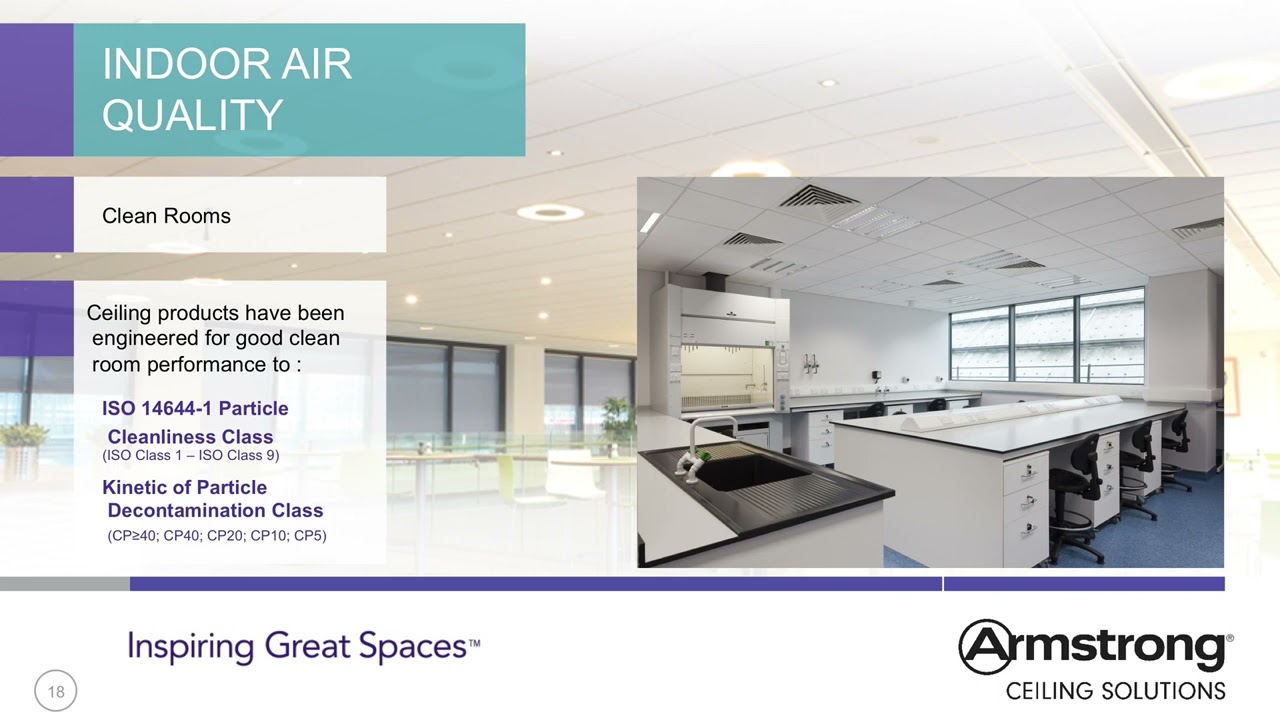 INDOOR AIR QUALITY

Clean Rooms

Ceiling products have been engineered for good clean room performance to :

ISO 14644-1 Particle Cleanliness Class
(ISO Class 1 – ISO Class 9)

Kinetic of Particle Decontamination Class
(CP≥40; CP40; CP20; CP10; CP5)

Inspiring Great Spaces™

18

Armstrong®
CEILING SOLUTIONS